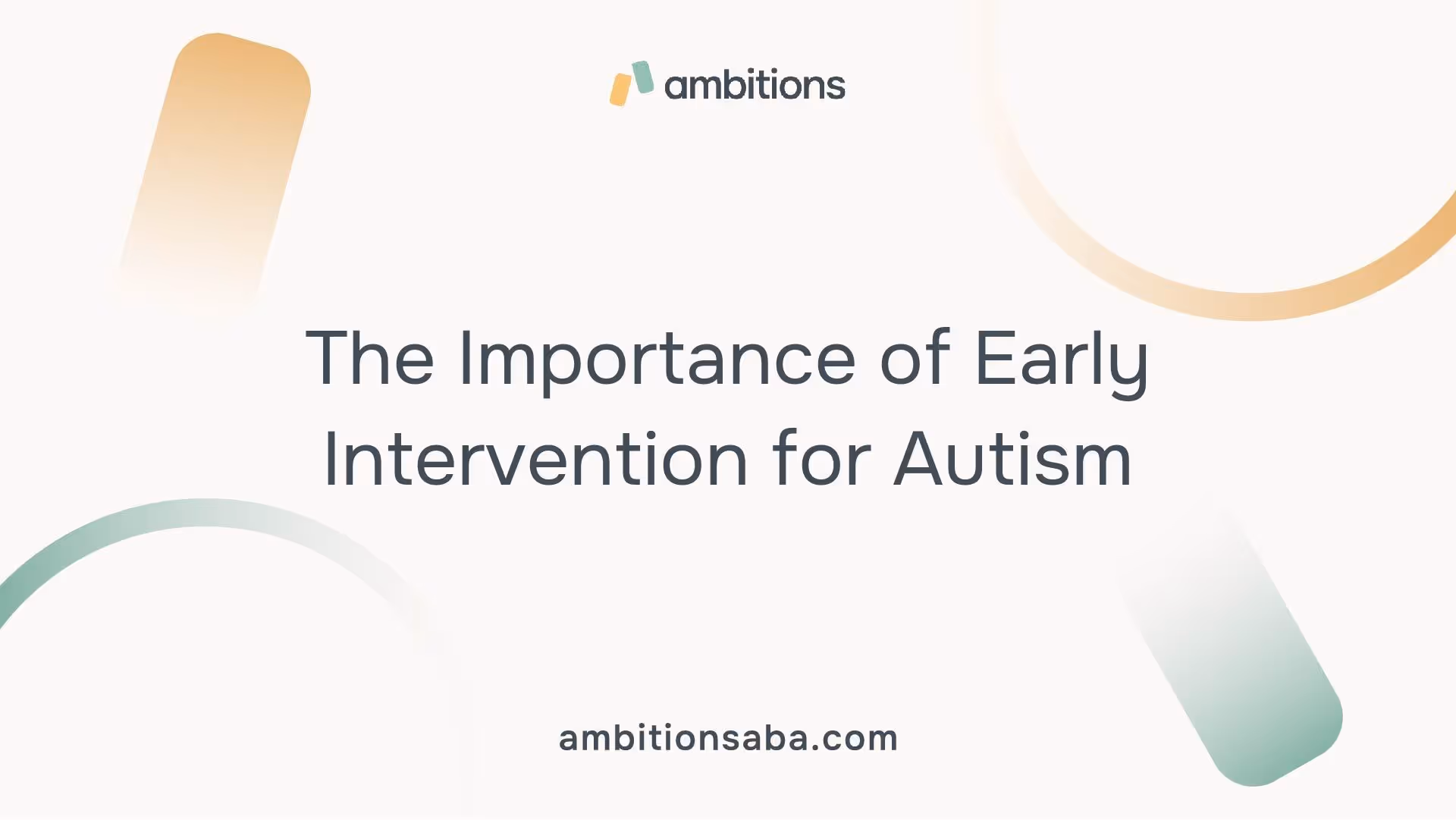 ambitions

The Importance of Early Intervention for Autism

ambitionsaba.com